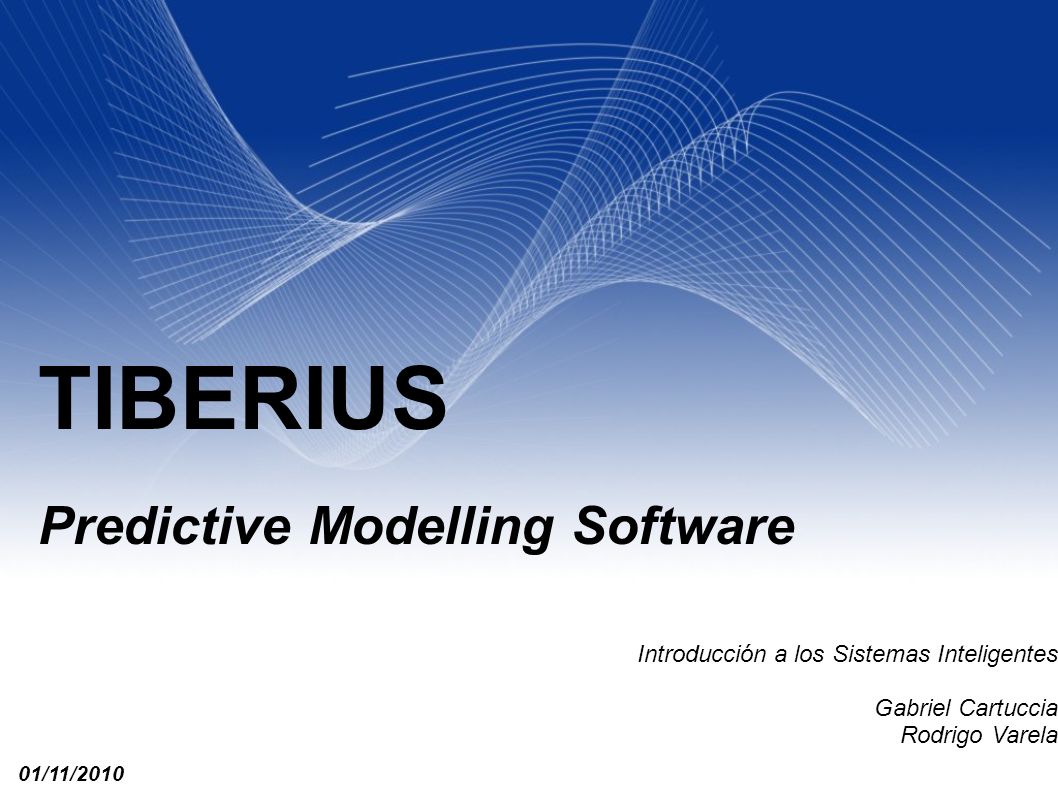 TIBERIUS

Predictive Modelling Software

Introducción a los Sistemas Inteligentes

Gabriel Cartuccia
Rodrigo Varela

01/11/2010